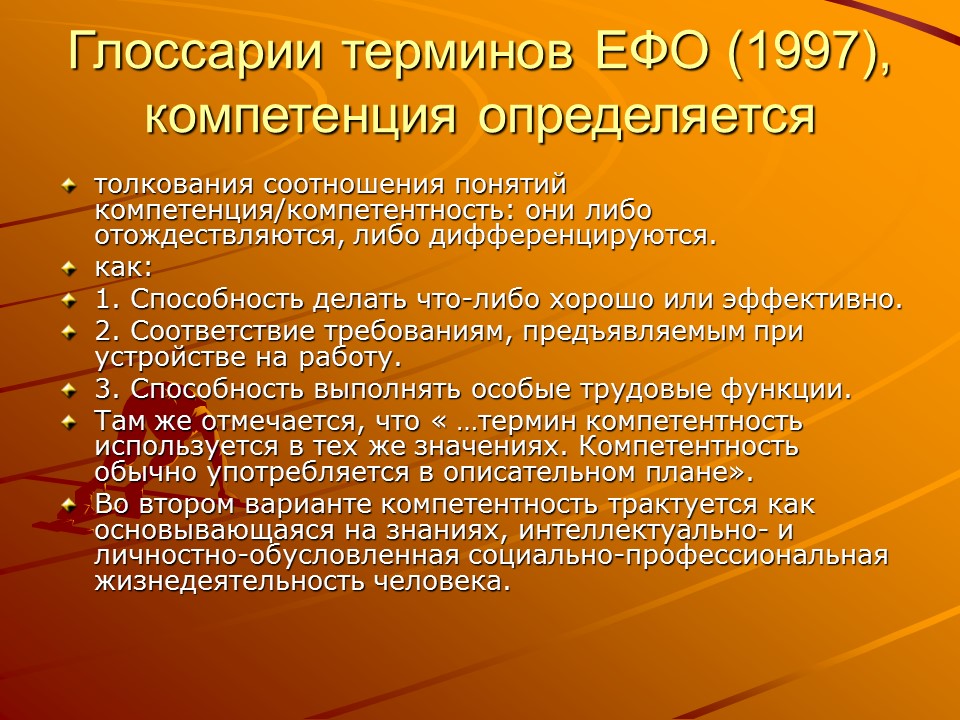 Глоссарии терминов ЕФО (1997), компетенция определяется

толкования соотношения понятий компетенция/компетентность: они либо отождествляются, либо дифференцируются.

как:

1. Способность делать что-либо хорошо или эффективно.

2. Соответствие требованиям, предъявляемым при устройстве на работу.

3. Способность выполнять особые трудовые функции.

Там же отмечается, что « …термин компетентность используется в тех же значениях. Компетентность обычно употребляется в описательном плане».

Во втором варианте компетентность трактуется как основывающаяся на знаниях, интеллектуально- и личностно-обусловленная социально-профессиональная жизнедеятельность человека.